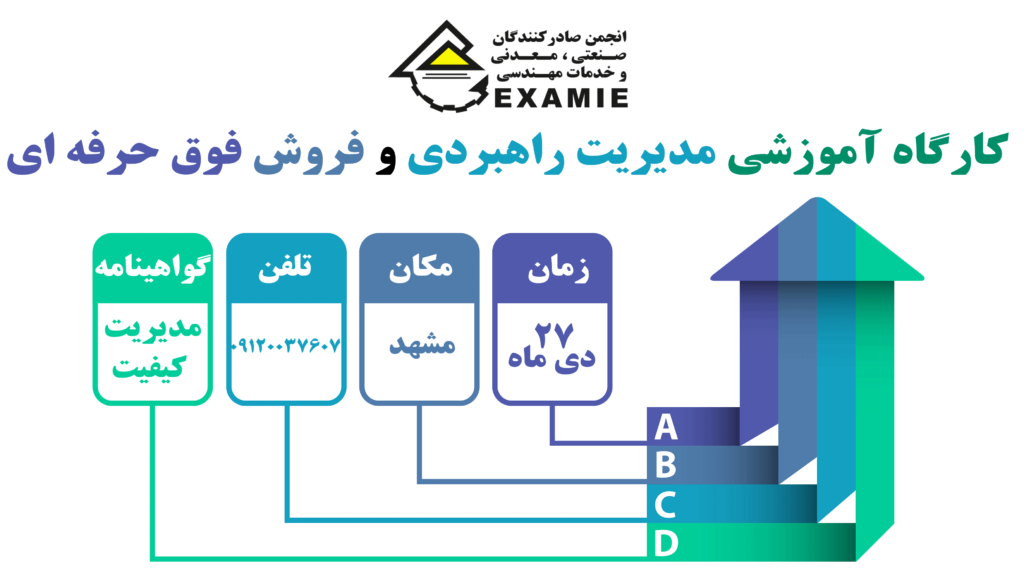 انجمن صادرکنندگان
صنعتی ، معدنی
و خدمات مهندسی
EXAMIE

کارگاه آموزشی مدیریت راهبردی و فروش فوق حرفه ای

زمان
۲۷
دی ماه

مکان
مشهد

تلفن
۰۹۱۲۰۰۳۷۶۰۷

گواهینامه
مدیریت
کیفیت

A
B
C
D